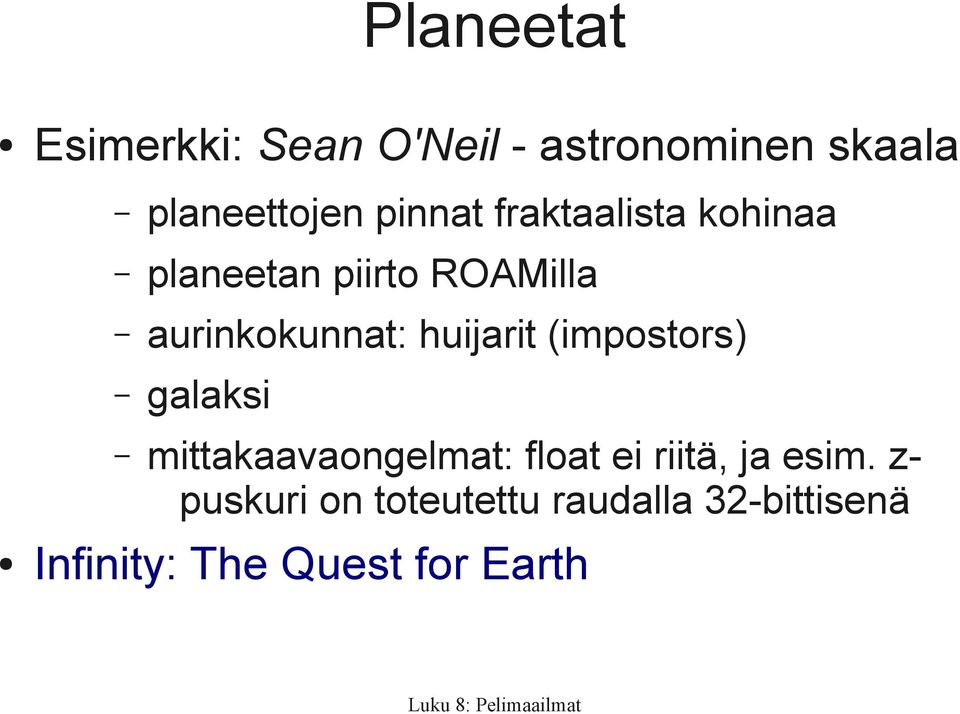 Planeetat

• Esimerkki: Sean O'Neil - astronominen skaala

– planeettojen pinnat fraktaalista kohinaa

– planeetan piirto ROAMilla

– aurinkokunnat: huijarit (impostors)

– galaksi

– mittakaavaongelmat: float ei riitä, ja esim. z-puskuri on toteutettu raudalla 32-bittisenä

• Infinity: The Quest for Earth

Luku 8: Pelimaailmat